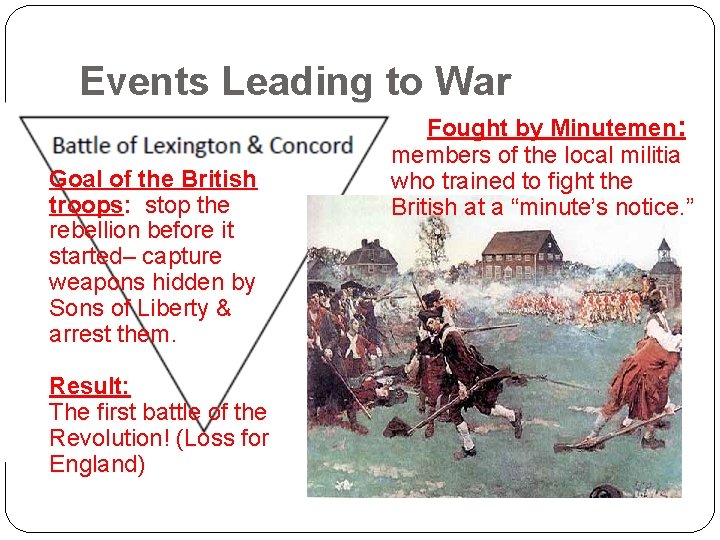 Events Leading to War

Battle of Lexington & Concord

Goal of the British troops: stop the rebellion before it started– capture weapons hidden by Sons of Liberty & arrest them.

Result:
The first battle of the Revolution! (Loss for England)

Fought by Minutemen: members of the local militia who trained to fight the British at a “minute’s notice.”